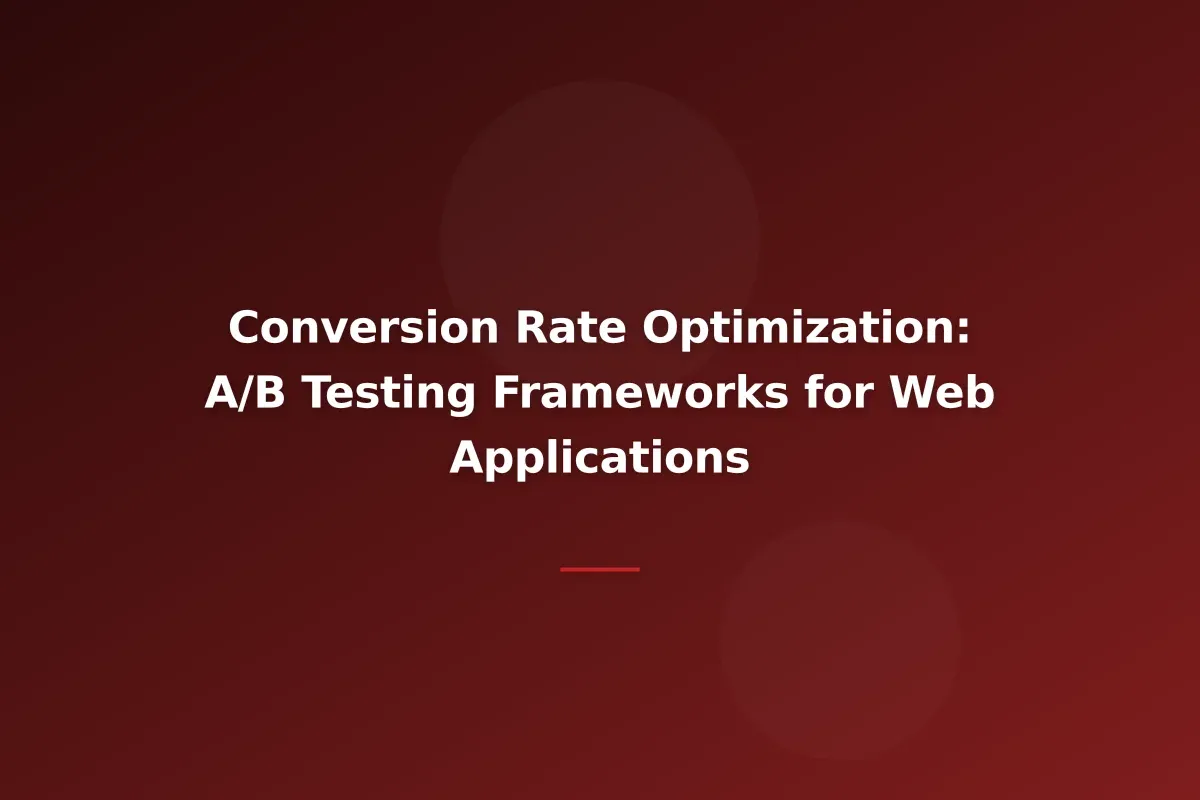 Conversion Rate Optimization: A/B Testing Frameworks for Web Applications